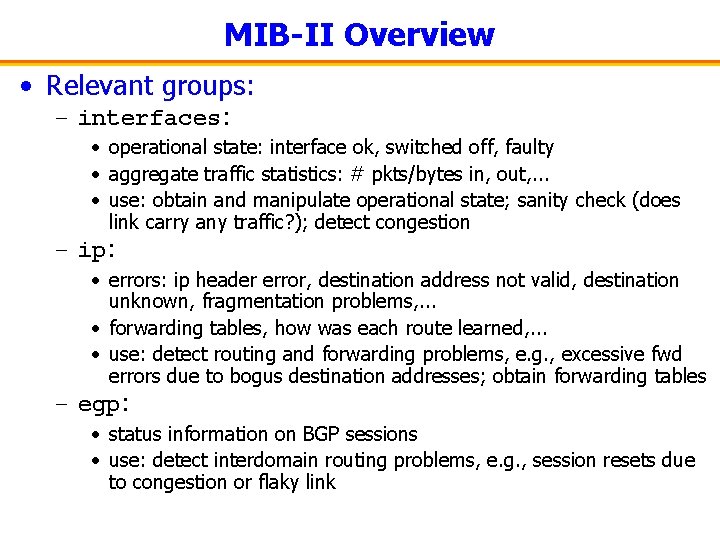 MIB-II Overview

• Relevant groups:

– interfaces:

• operational state: interface ok, switched off, faulty

• aggregate traffic statistics: # pkts/bytes in, out,...

• use: obtain and manipulate operational state; sanity check (does link carry any traffic?); detect congestion

– ip:

• errors: ip header error, destination address not valid, destination unknown, fragmentation problems,...

• forwarding tables, how was each route learned,...

• use: detect routing and forwarding problems, e.g., excessive fwd errors due to bogus destination addresses; obtain forwarding tables

– egp:

• status information on BGP sessions

• use: detect interdomain routing problems, e.g., session resets due to congestion or flaky link